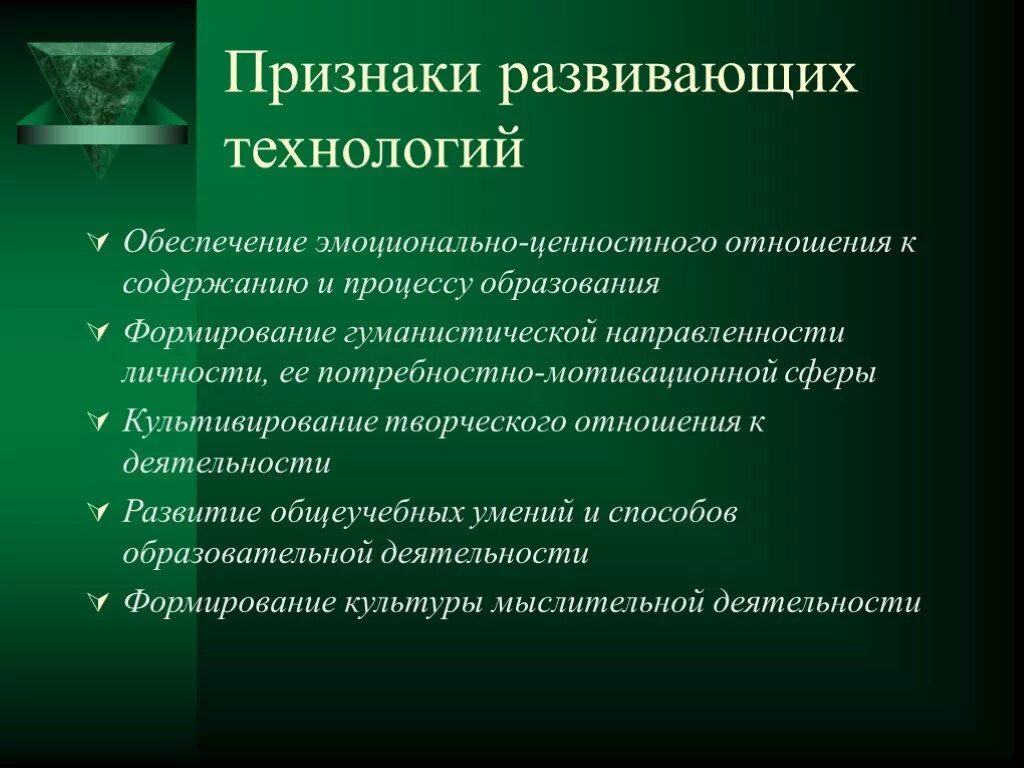 Признаки развивающих технологий

Обеспечение эмоционально-ценностного отношения к содержанию и процессу образования

Формирование гуманистической направленности личности, ее потребностно-мотивационной сферы

Культивирование творческого отношения к деятельности

Развитие общеучебных умений и способов образовательной деятельности

Формирование культуры мыслительной деятельности